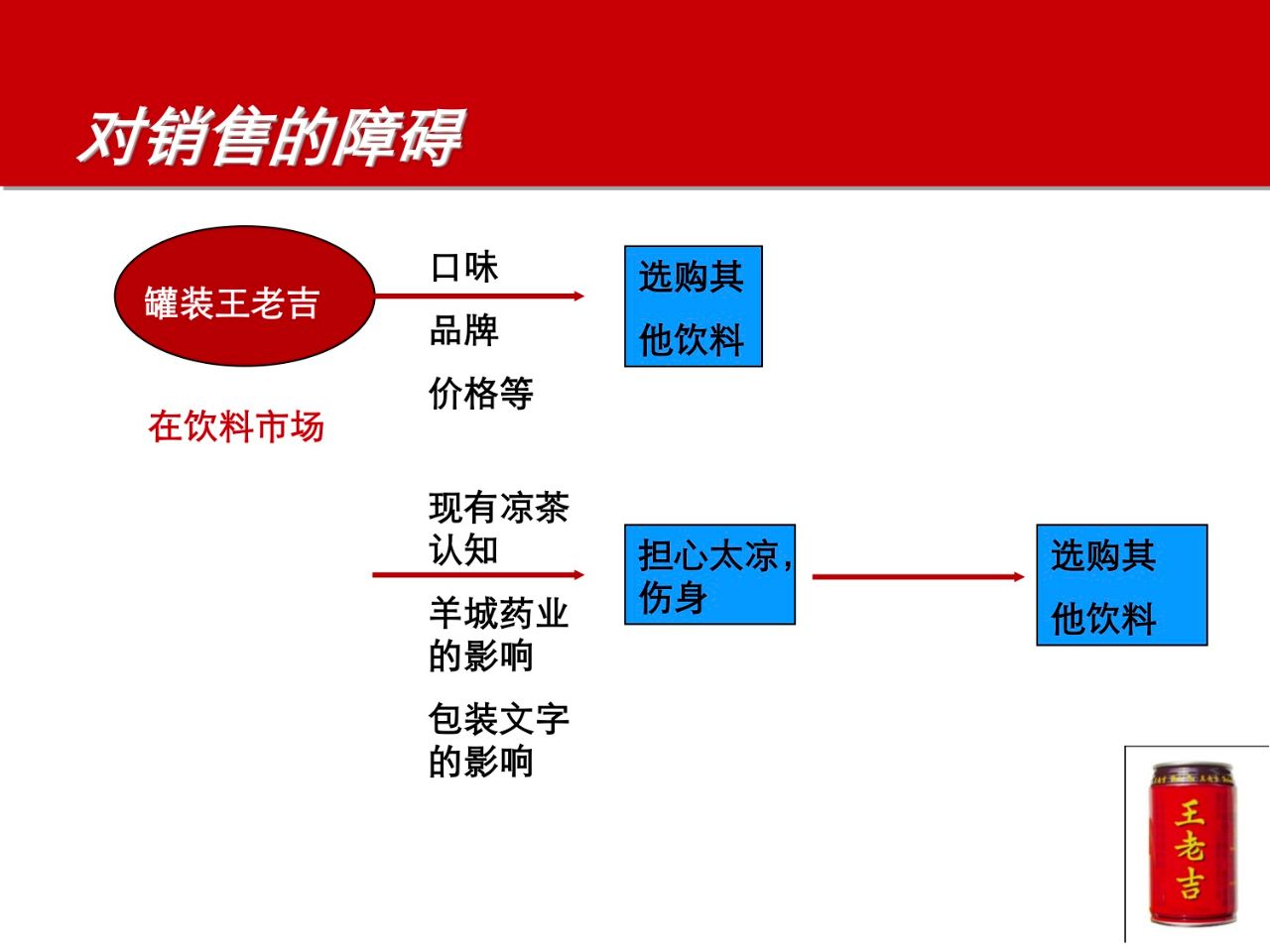 对销售的障碍

罐装王老吉

在饮料市场

口味

品牌

价格等

选购其他饮料

现有凉茶认知

羊城药业的影响

包装文字的影响

担心太凉，伤身

选购其他饮料

王老吉